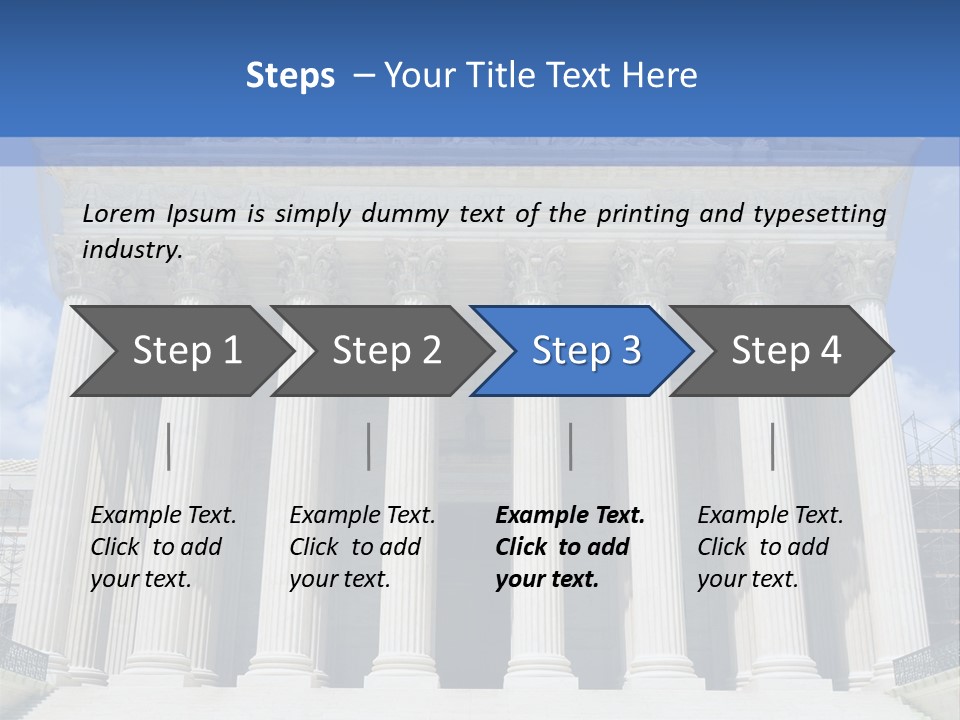 Steps – Your Title Text Here

Lorem Ipsum is simply dummy text of the printing and typesetting industry.

Step 1

Step 2

Step 3

Step 4

Example Text. Click to add your text.

Example Text. Click to add your text.

Example Text. Click to add your text.

Example Text. Click to add your text.